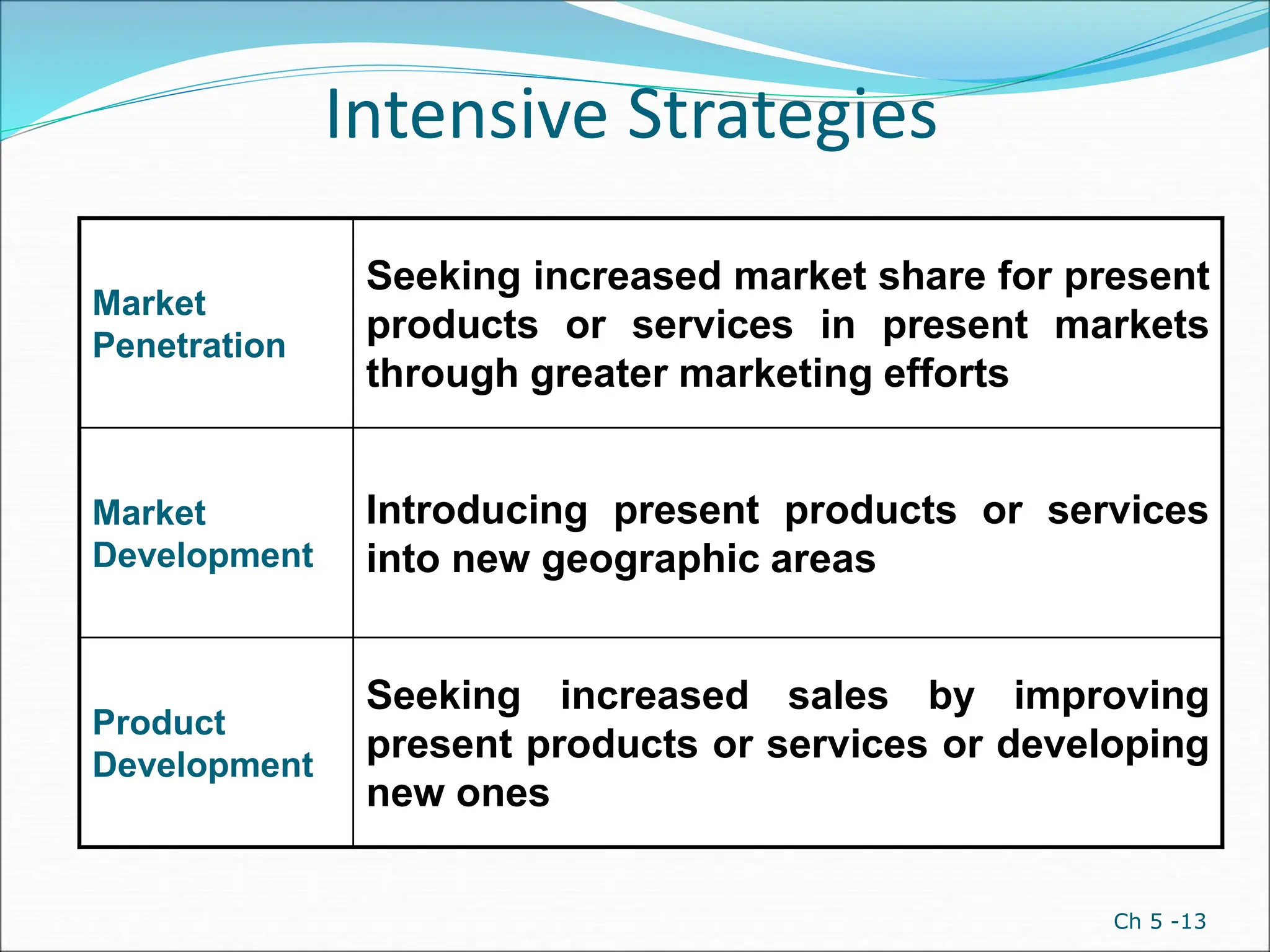 Intensive Strategies

| | |
|---|---|
| Market Penetration | Seeking increased market share for present products or services in present markets through greater marketing efforts |
| Market Development | Introducing present products or services into new geographic areas |
| Product Development | Seeking increased sales by improving present products or services or developing new ones |

Ch 5 -13